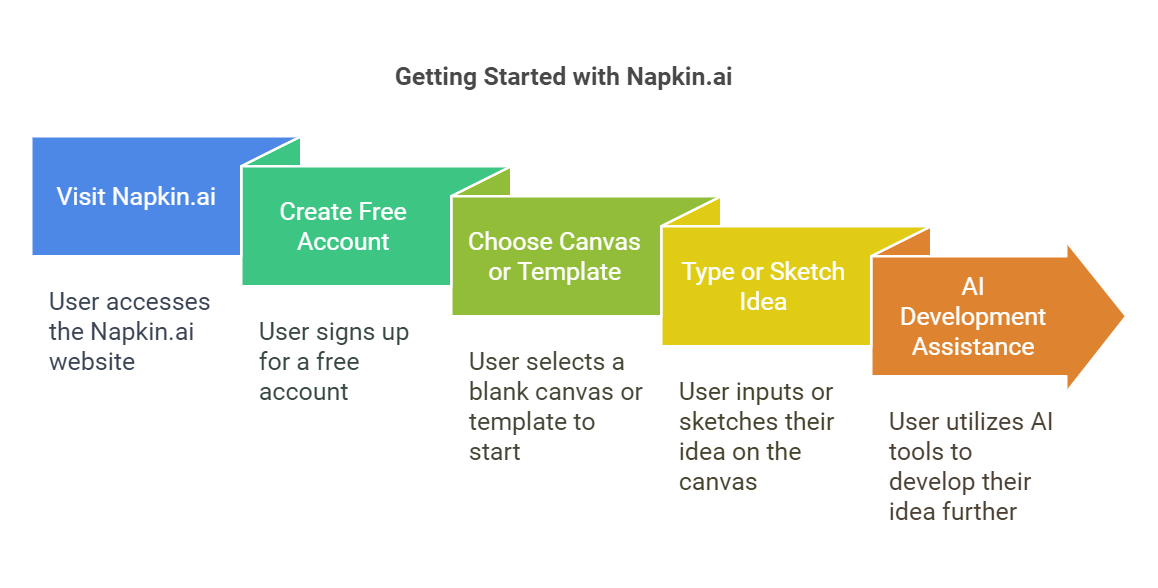 Getting Started with Napkin.ai

Visit Napkin.ai

User accesses the Napkin.ai website

Create Free Account

User signs up for a free account

Choose Canvas or Template

User selects a blank canvas or template to start

Type or Sketch Idea

User inputs or sketches their idea on the canvas

AI Development Assistance

User utilizes AI tools to develop their idea further